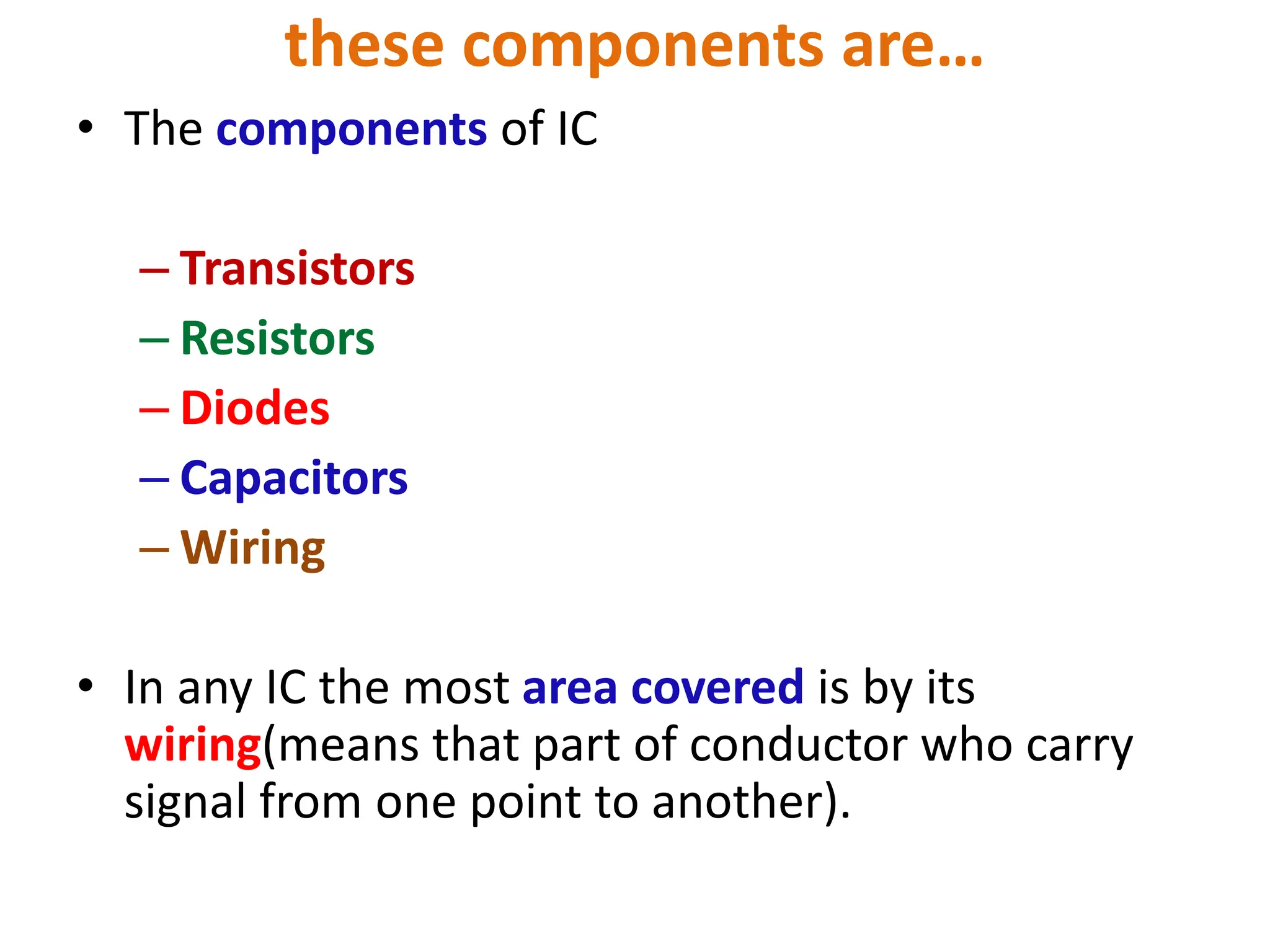 these components are…

• The components of IC

– Transistors
– Resistors
– Diodes
– Capacitors
– Wiring

• In any IC the most area covered is by its wiring(means that part of conductor who carry signal from one point to another).